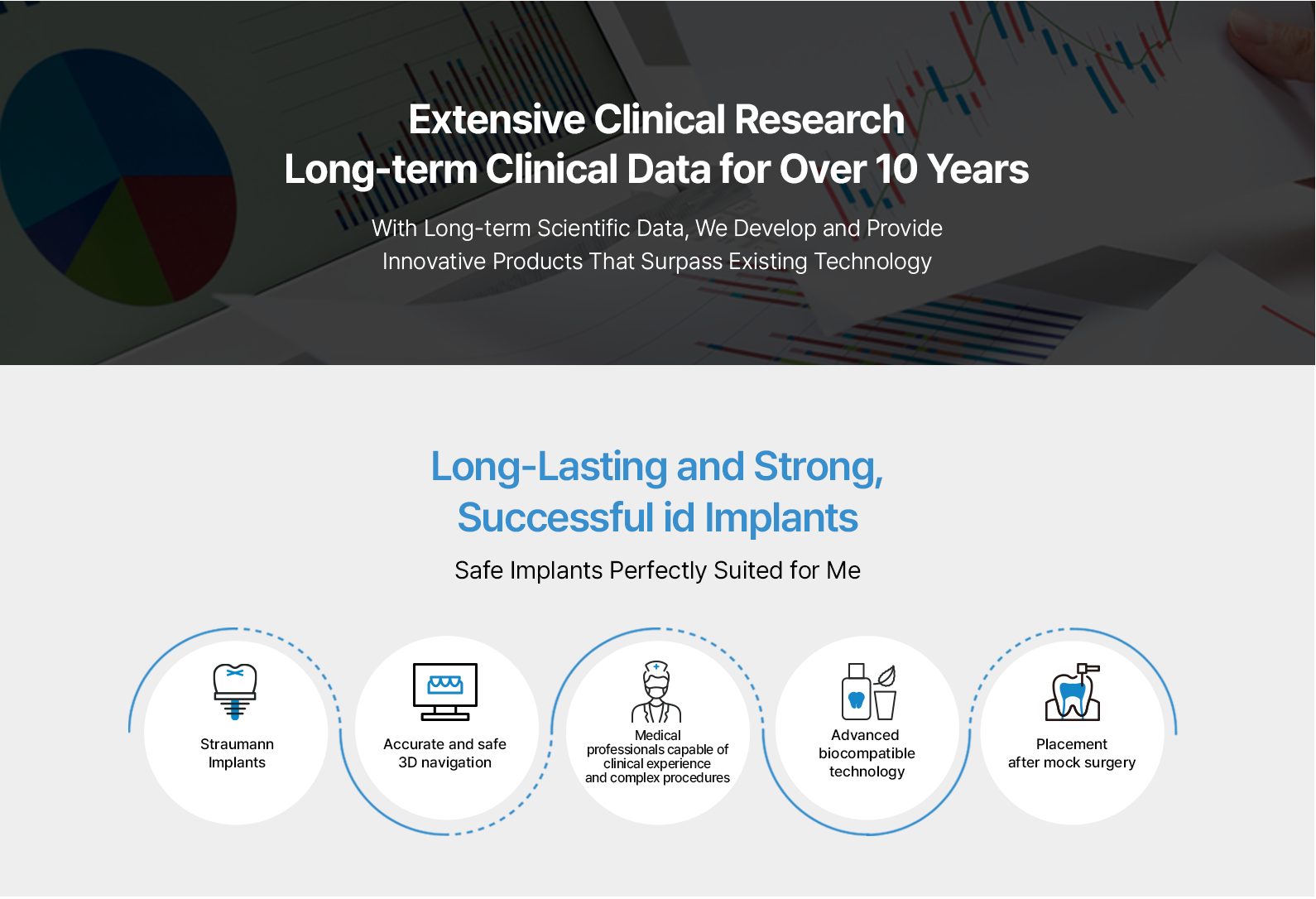 Extensive Clinical Research
Long-term Clinical Data for Over 10 Years

With Long-term Scientific Data, We Develop and Provide Innovative Products That Surpass Existing Technology

Long-Lasting and Strong, Successful id Implants

Safe Implants Perfectly Suited for Me

Straumann Implants

Accurate and safe 3D navigation

Medical professionals capable of clinical experience and complex procedures

Advanced biocompatible technology

Placement after mock surgery